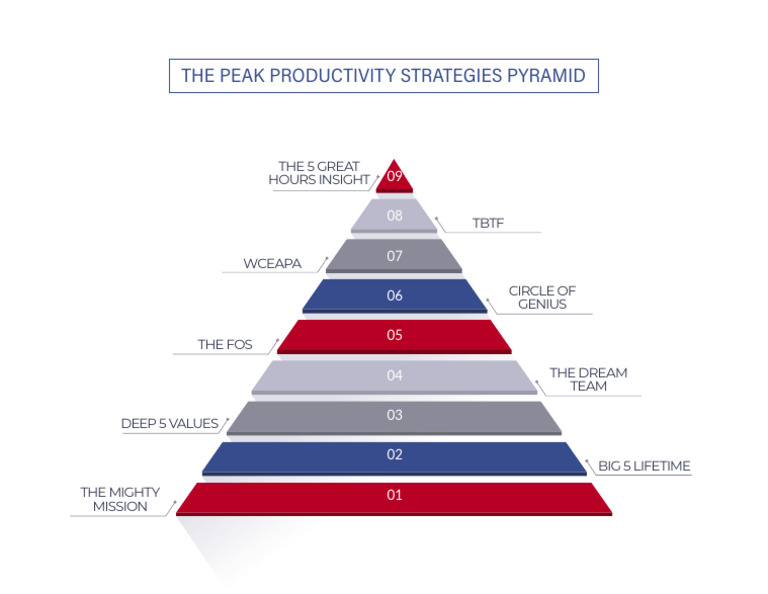 THE PEAK PRODUCTIVITY STRATEGIES PYRAMID

THE 5 GREAT HOURS INSIGHT
09

08
TBTF

WCEAPA
07

06
CIRCLE OF GENIUS

THE FOS
05

04
THE DREAM TEAM

DEEP 5 VALUES
03

02
BIG 5 LIFETIME

THE MIGHTY MISSION
01